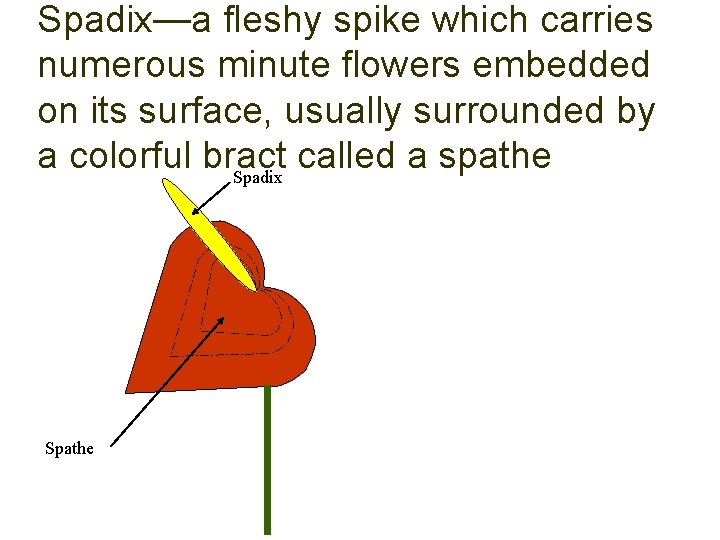 Spadix—a fleshy spike which carries numerous minute flowers embedded on its surface, usually surrounded by a colorful bract called a spathe

Spadix

Spathe